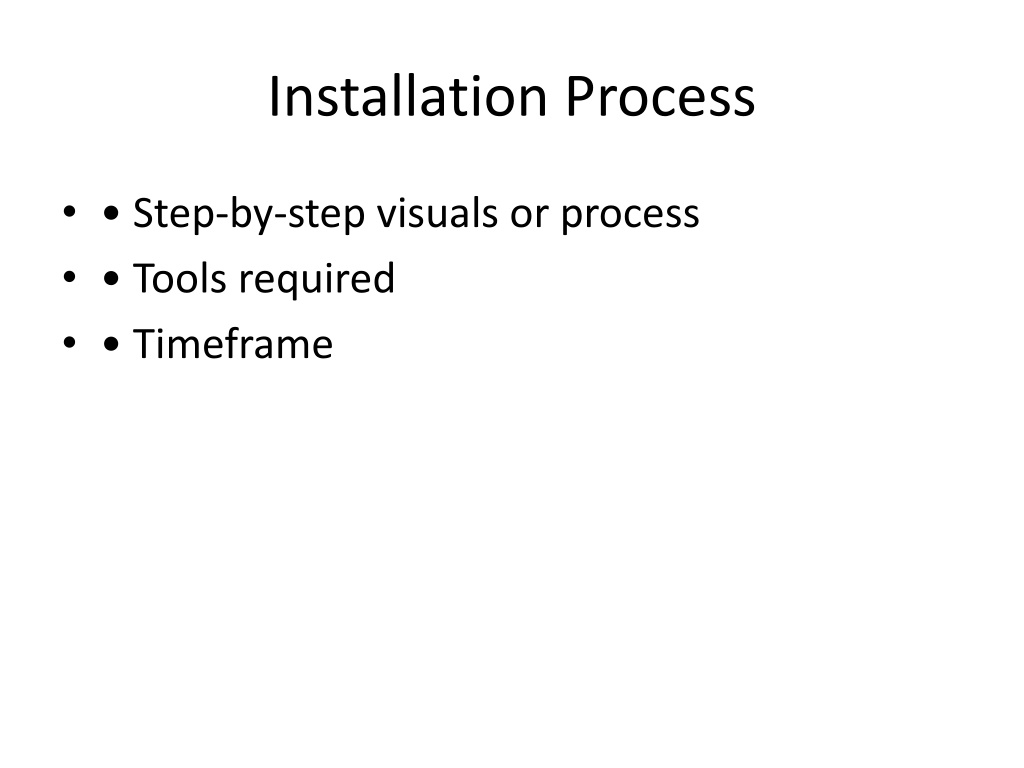 Installation Process

• • Step-by-step visuals or process
• • Tools required
• • Timeframe